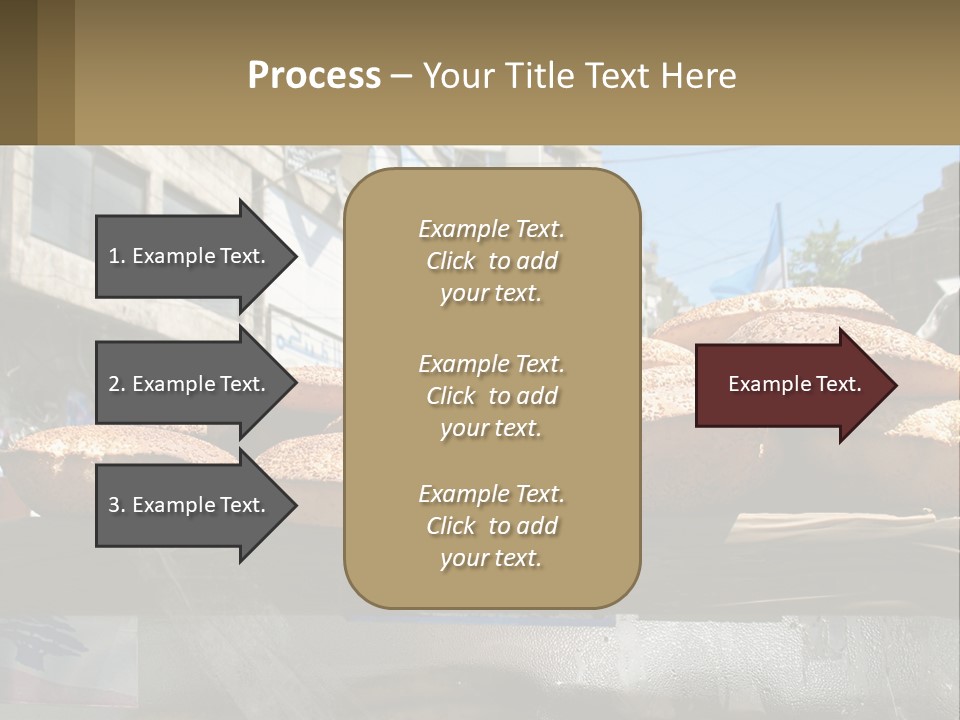 Process – Your Title Text Here

1. Example Text.

2. Example Text.

3. Example Text.

Example Text. Click to add your text.

Example Text. Click to add your text.

Example Text. Click to add your text.

Example Text.